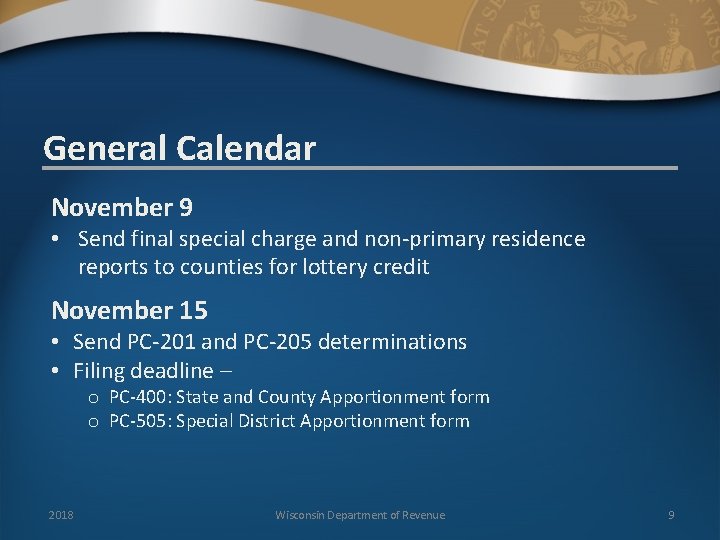 General Calendar

November 9
• Send final special charge and non-primary residence reports to counties for lottery credit

November 15
• Send PC-201 and PC-205 determinations
• Filing deadline –
o PC-400: State and County Apportionment form
o PC-505: Special District Apportionment form

2018
Wisconsin Department of Revenue
9